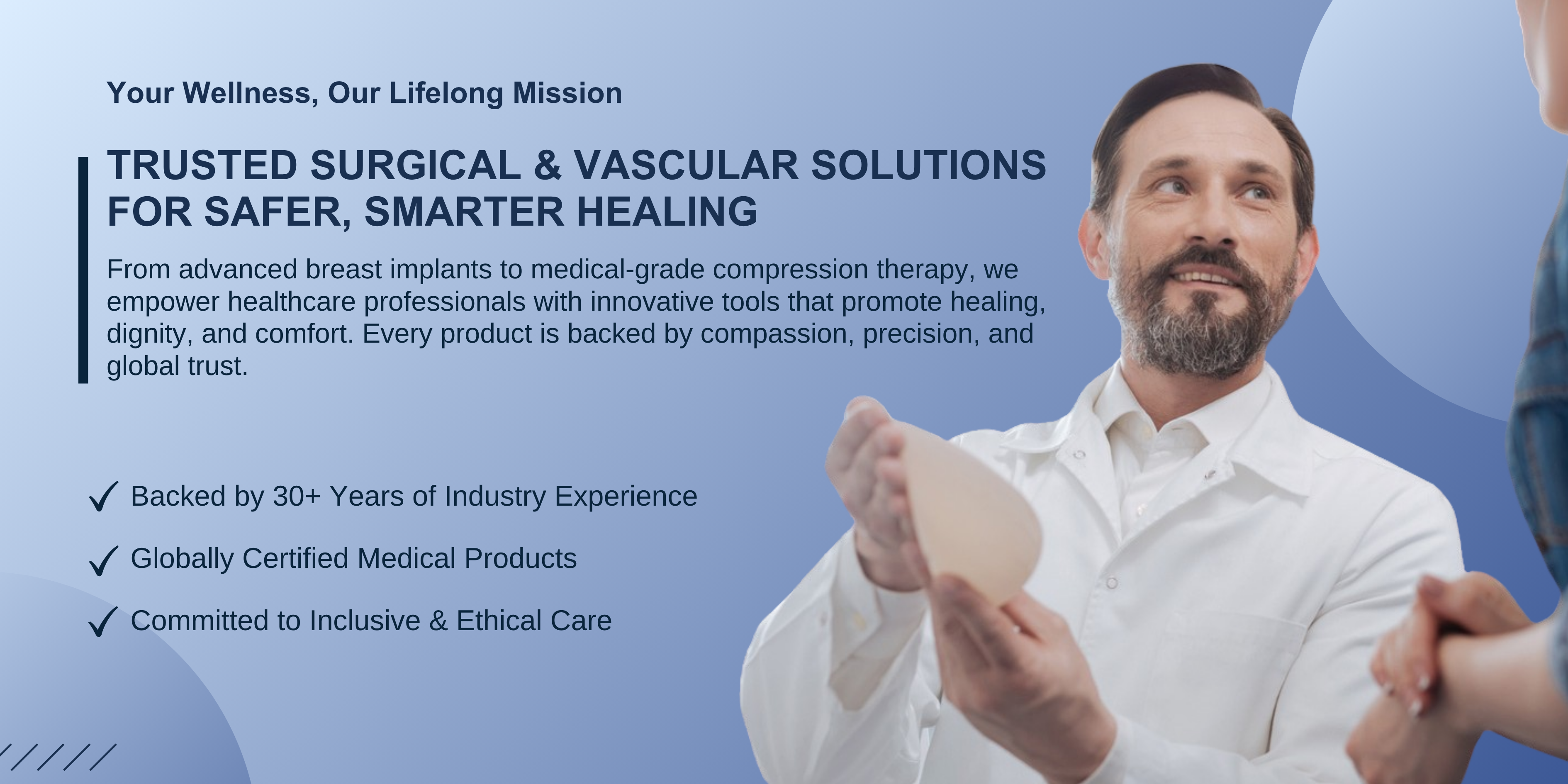 Your Wellness, Our Lifelong Mission

TRUSTED SURGICAL & VASCULAR SOLUTIONS FOR SAFER, SMARTER HEALING

From advanced breast implants to medical-grade compression therapy, we empower healthcare professionals with innovative tools that promote healing, dignity, and comfort. Every product is backed by compassion, precision, and global trust.

✓ Backed by 30+ Years of Industry Experience

✓ Globally Certified Medical Products

✓ Committed to Inclusive & Ethical Care